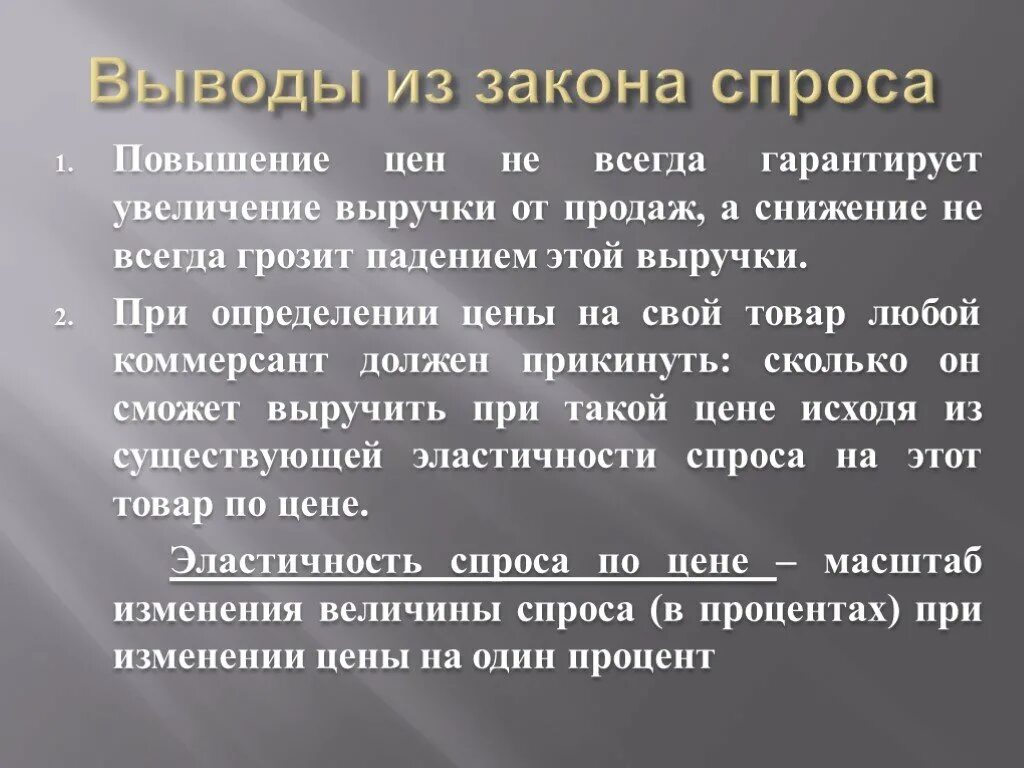 Выводы из закона спроса

1. Повышение цен не всегда гарантирует увеличение выручки от продаж, а снижение не всегда грозит падением этой выручки.

2. При определении цены на свой товар любой коммерсант должен прикинуть: сколько он сможет выручить при такой цене исходя из существующей эластичности спроса на этот товар по цене.

Эластичность спроса по цене – масштаб изменения величины спроса (в процентах) при изменении цены на один процент